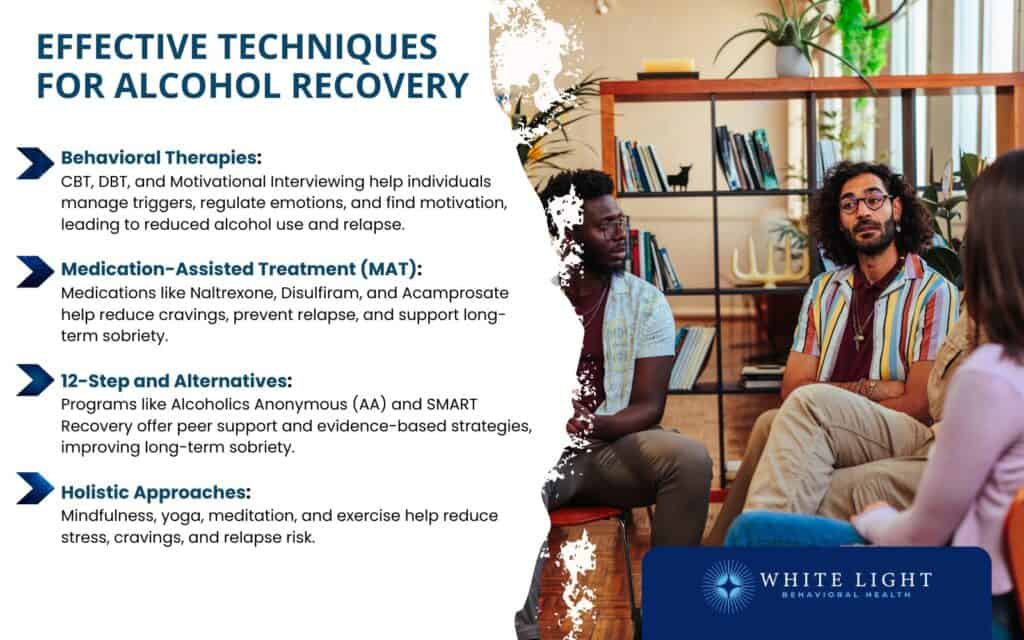 EFFECTIVE TECHNIQUES FOR ALCOHOL RECOVERY

Behavioral Therapies:
CBT, DBT, and Motivational Interviewing help individuals manage triggers, regulate emotions, and find motivation, leading to reduced alcohol use and relapse.

Medication-Assisted Treatment (MAT):
Medications like Naltrexone, Disulfiram, and Acamprosate help reduce cravings, prevent relapse, and support long-term sobriety.

12-Step and Alternatives:
Programs like Alcoholics Anonymous (AA) and SMART Recovery offer peer support and evidence-based strategies, improving long-term sobriety.

Holistic Approaches:
Mindfulness, yoga, meditation, and exercise help reduce stress, cravings, and relapse risk.

WHITE LIGHT
BEHAVIORAL HEALTH